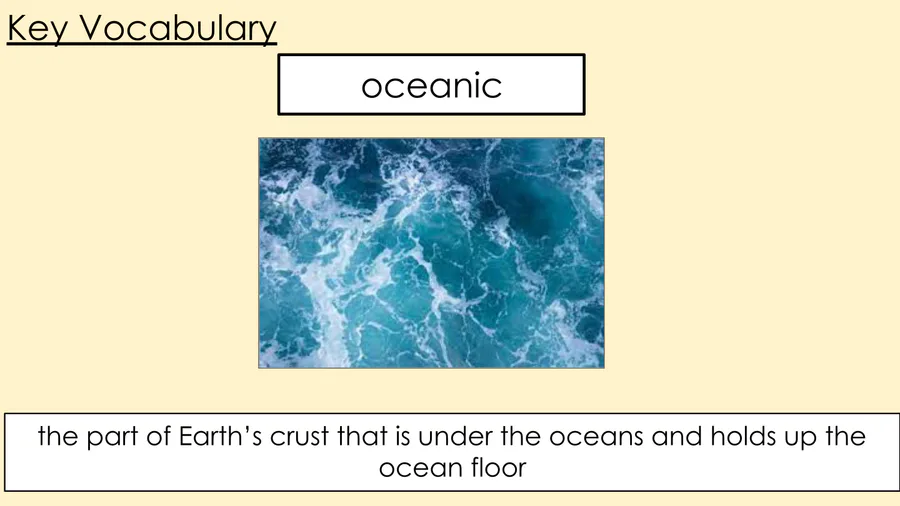 Key Vocabulary

oceanic

the part of Earth's crust that is under the oceans and holds up the ocean floor